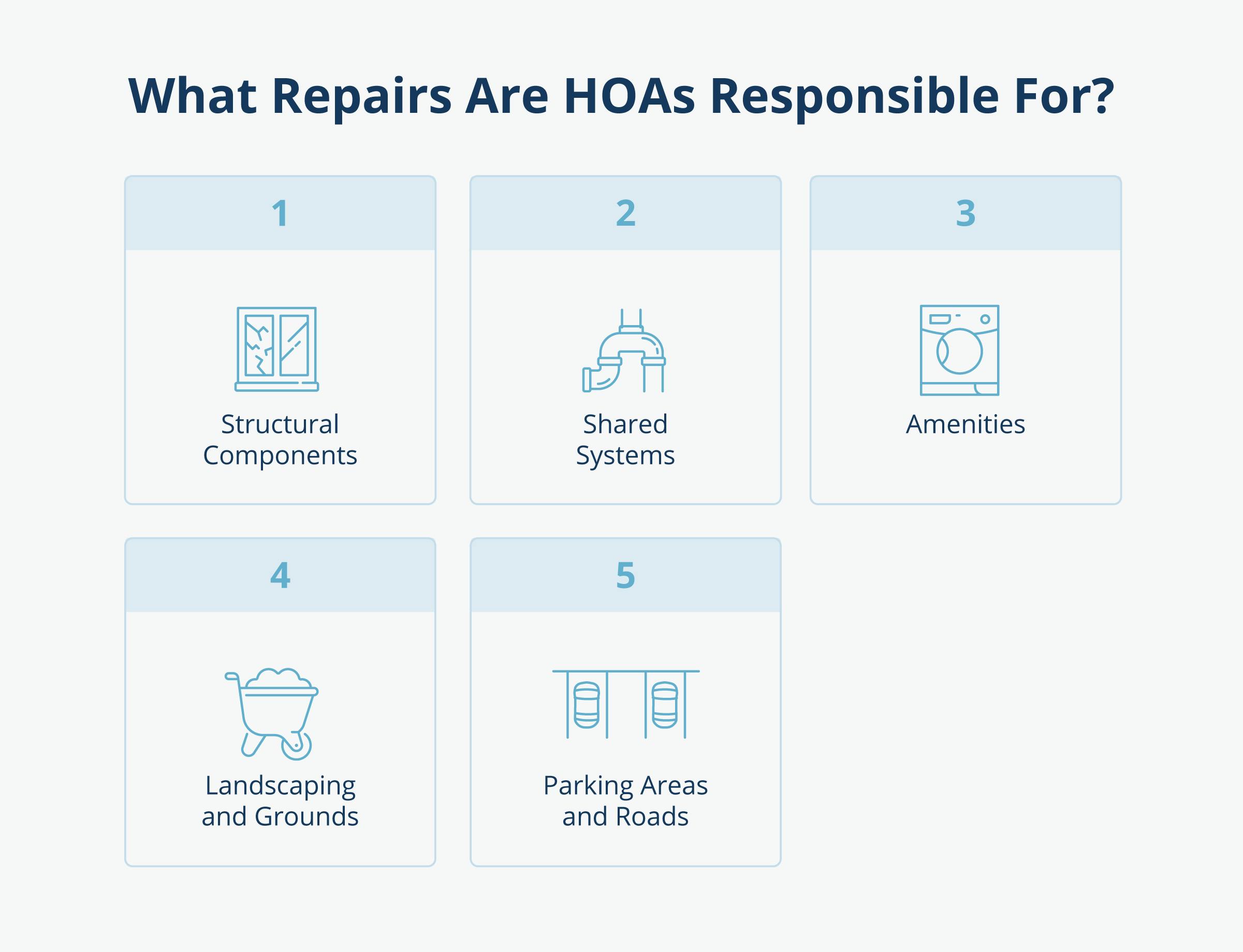 What Repairs Are HOAs Responsible For?

1

Structural Components

2

Shared Systems

3

Amenities

4

Landscaping and Grounds

5

Parking Areas and Roads